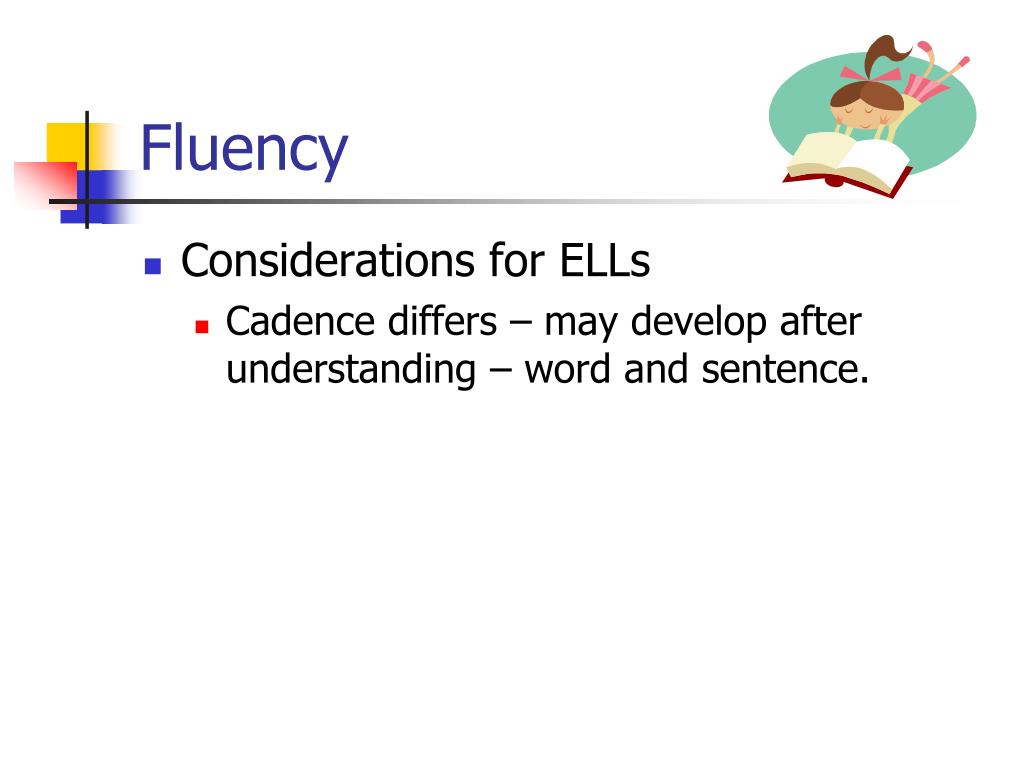 Fluency

Considerations for ELLs

Cadence differs – may develop after understanding – word and sentence.